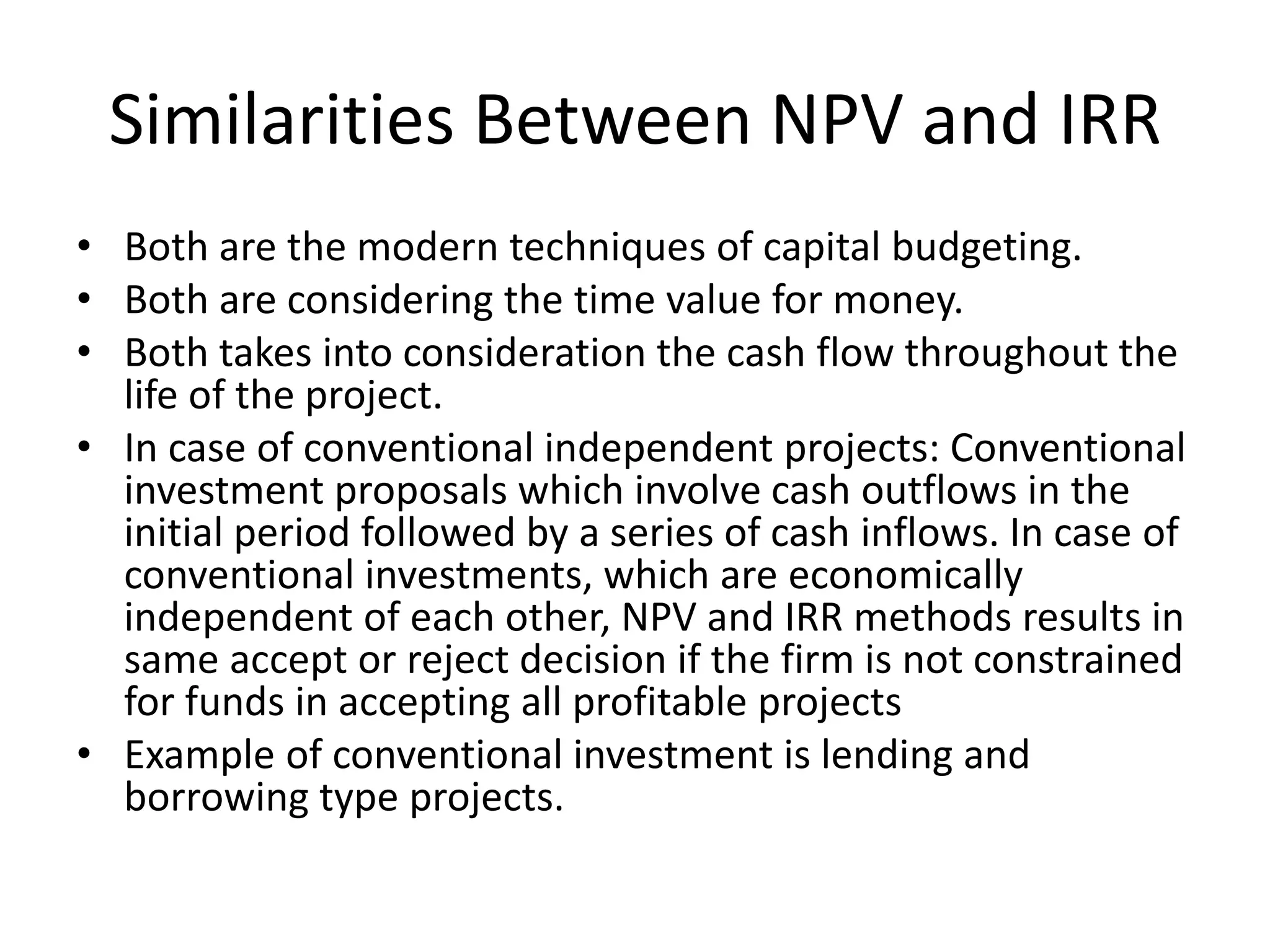 Similarities Between NPV and IRR

• Both are the modern techniques of capital budgeting.
• Both are considering the time value for money.
• Both takes into consideration the cash flow throughout the life of the project.
• In case of conventional independent projects: Conventional investment proposals which involve cash outflows in the initial period followed by a series of cash inflows. In case of conventional investments, which are economically independent of each other, NPV and IRR methods results in same accept or reject decision if the firm is not constrained for funds in accepting all profitable projects
• Example of conventional investment is lending and borrowing type projects.